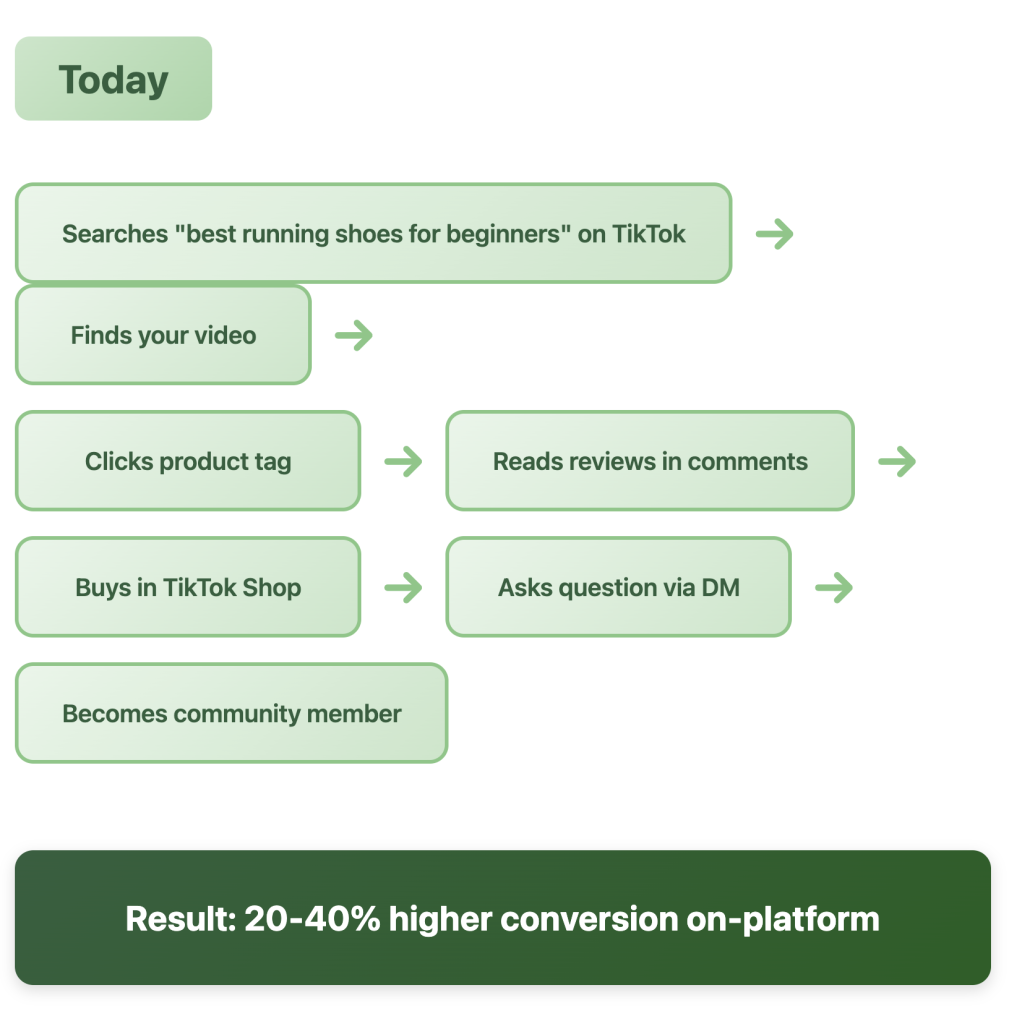 Today

Searches "best running shoes for beginners" on TikTok →

Finds your video →

Clicks product tag →

Reads reviews in comments →

Buys in TikTok Shop →

Asks question via DM →

Becomes community member

Result: 20-40% higher conversion on-platform